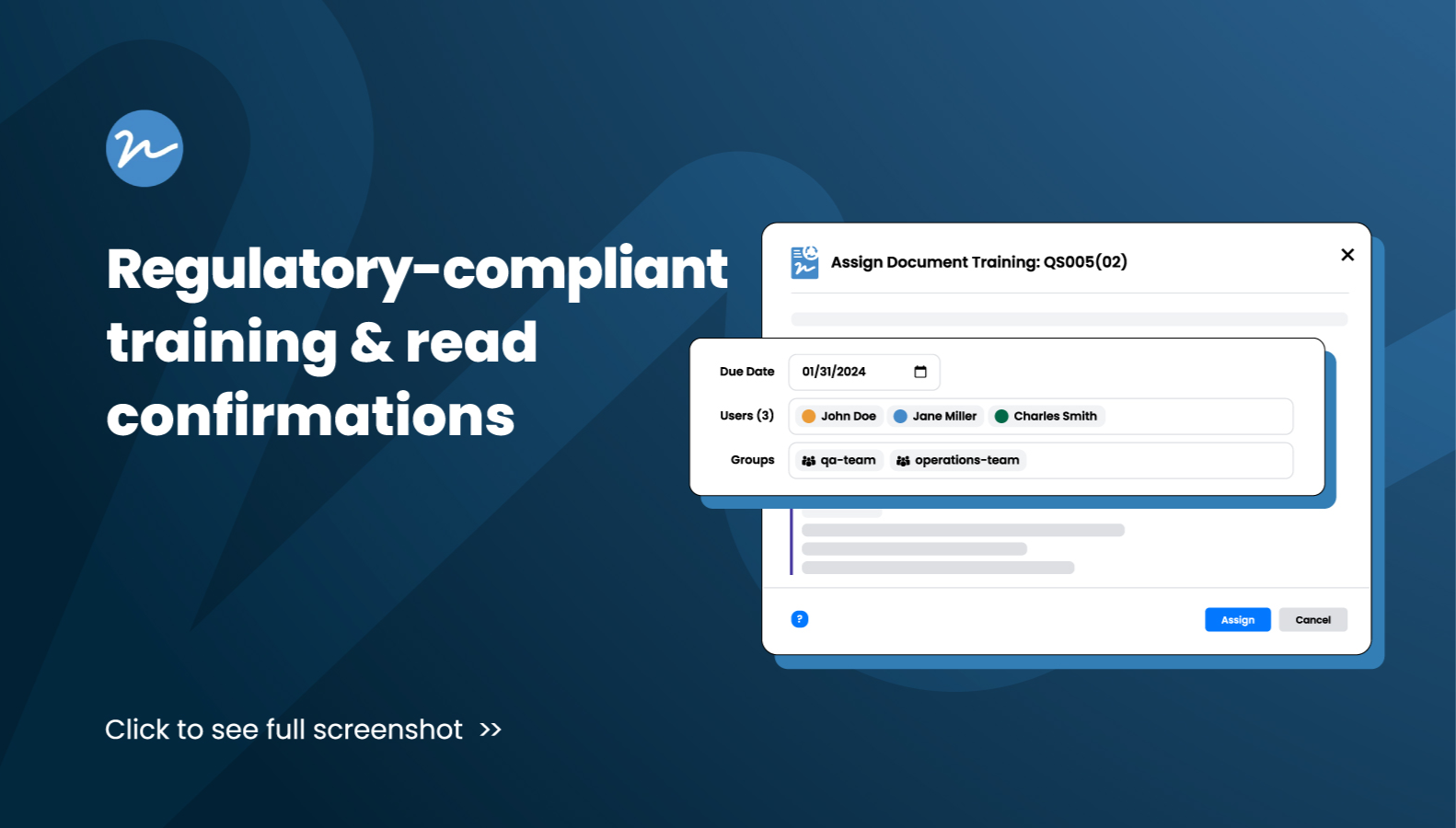 Regulatory-compliant training & read confirmations

Click to see full screenshot >>

Assign Document Training: QS005(02)

×

Due Date 01/31/2024

Users (3) John Doe Jane Miller Charles Smith

Groups qa-team operations-team

?

Assign Cancel